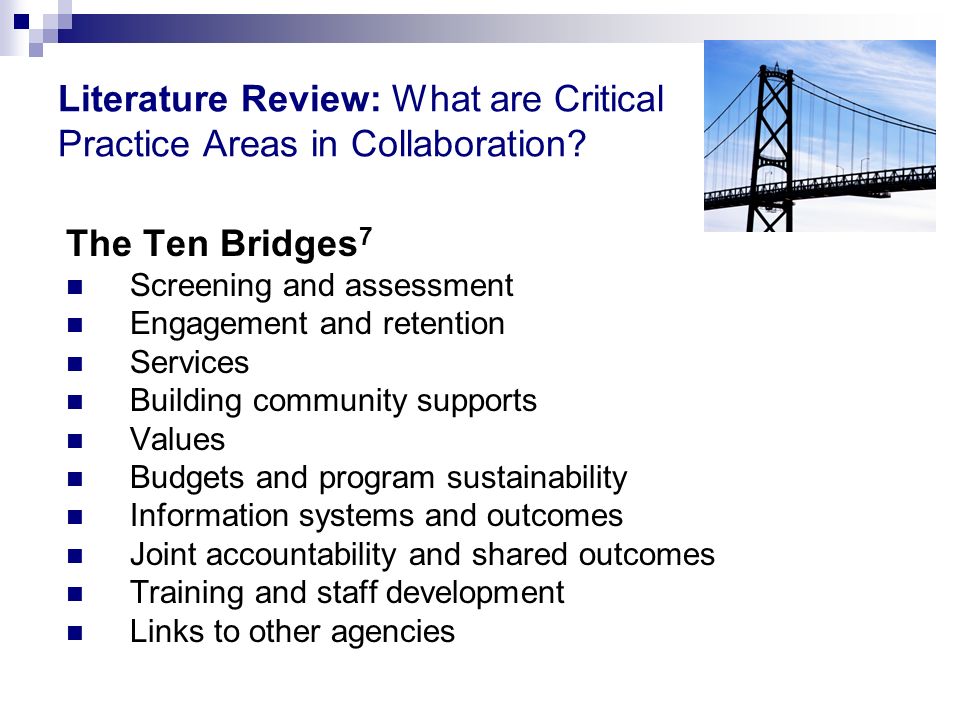 Literature Review: What are Critical Practice Areas in Collaboration?

The Ten Bridges$^7$

- Screening and assessment
- Engagement and retention
- Services
- Building community supports
- Values
- Budgets and program sustainability
- Information systems and outcomes
- Joint accountability and shared outcomes
- Training and staff development
- Links to other agencies